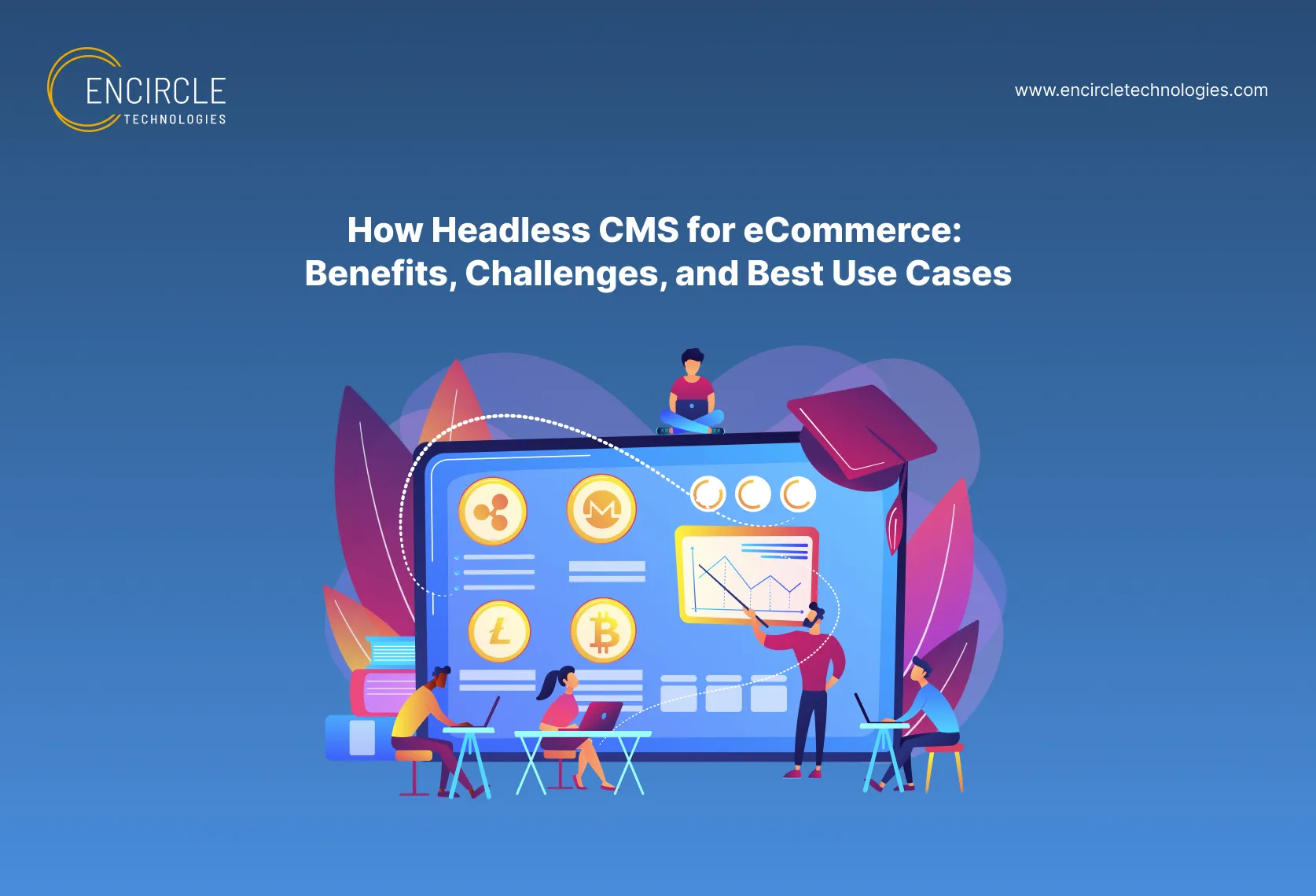 ENCIRCLE
TECHNOLOGIES

www.encircletechnologies.com

How Headless CMS for eCommerce: Benefits, Challenges, and Best Use Cases